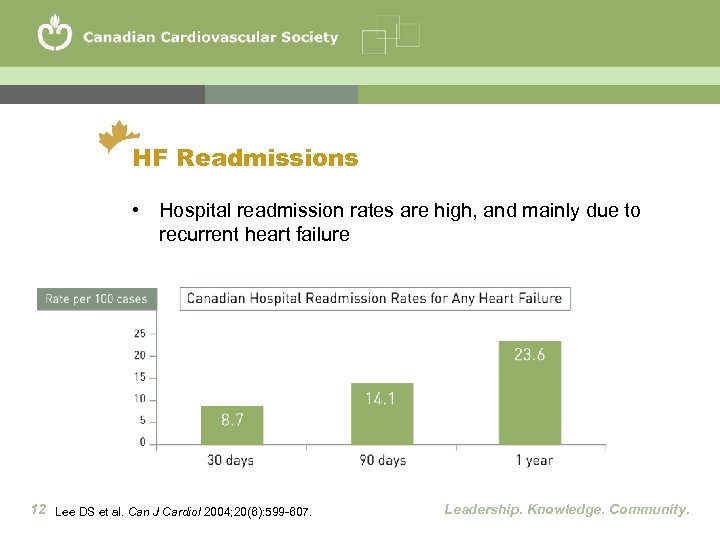 Canadian Cardiovascular Society

HF Readmissions

• Hospital readmission rates are high, and mainly due to recurrent heart failure

Rate per 100 cases

Canadian Hospital Readmission Rates for Any Heart Failure

25
20
15
10
5
0

8.7
14.1
23.6

30 days
90 days
1 year

12 Lee DS et al. Can J Cardiol 2004;20(6):599-607.

Leadership. Knowledge. Community.